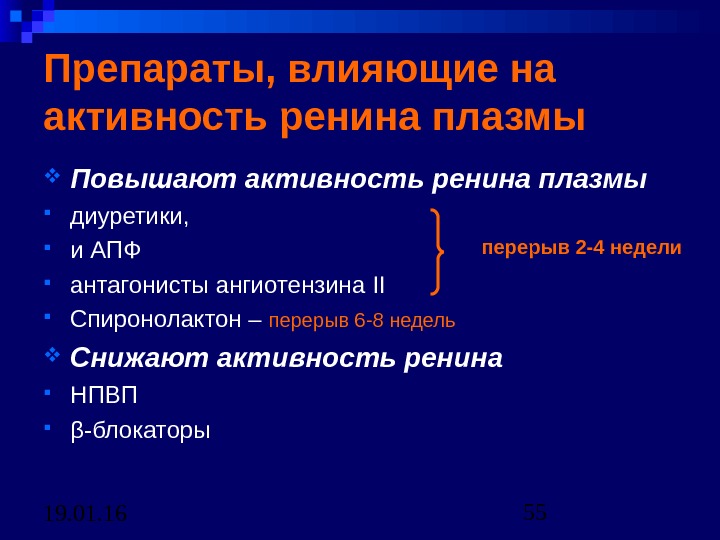 Препараты, влияющие на активность ренина плазмы

Повышают активность ренина плазмы

диуретики,

и АПФ

антагонисты ангиотензина II

перерыв 2-4 недели

Спиронолактон – перерыв 6-8 недель

Снижают активность ренина

НПВП

β-блокаторы

19.01.16

55